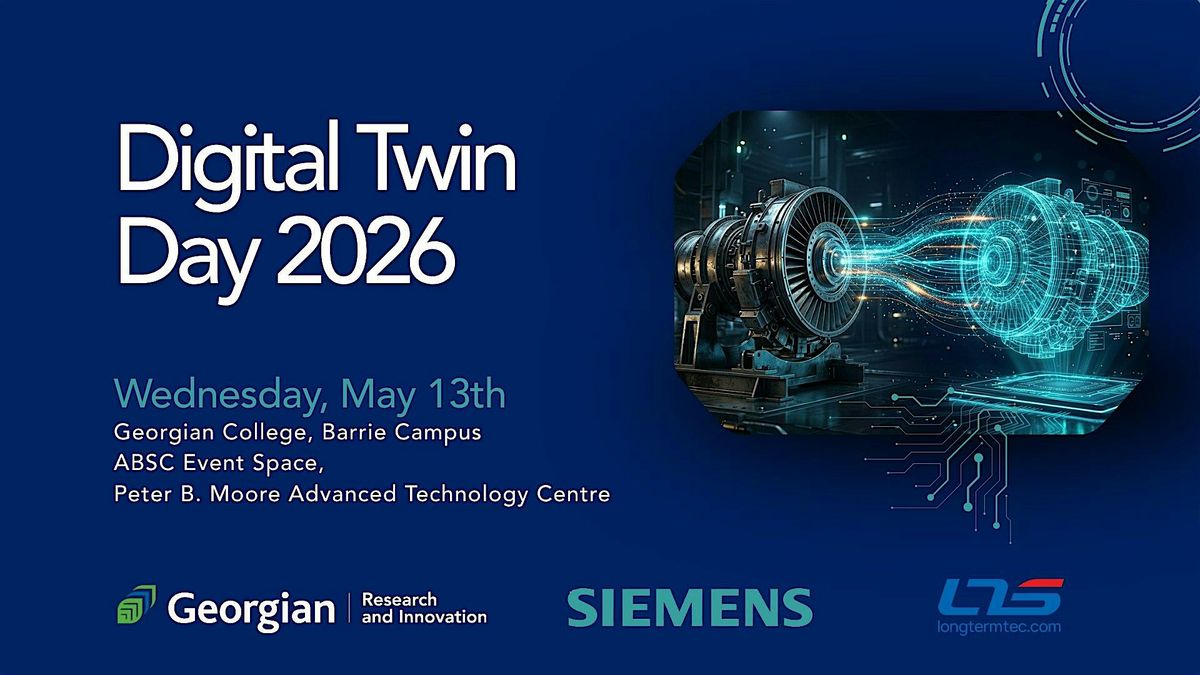 Digital Twin Day 2026

Wednesday, May 13th
Georgian College, Barrie Campus
ABSC Event Space,
Peter B. Moore Advanced Technology Centre

Georgian | Research and Innovation

SIEMENS

LTS
longtermtec.com